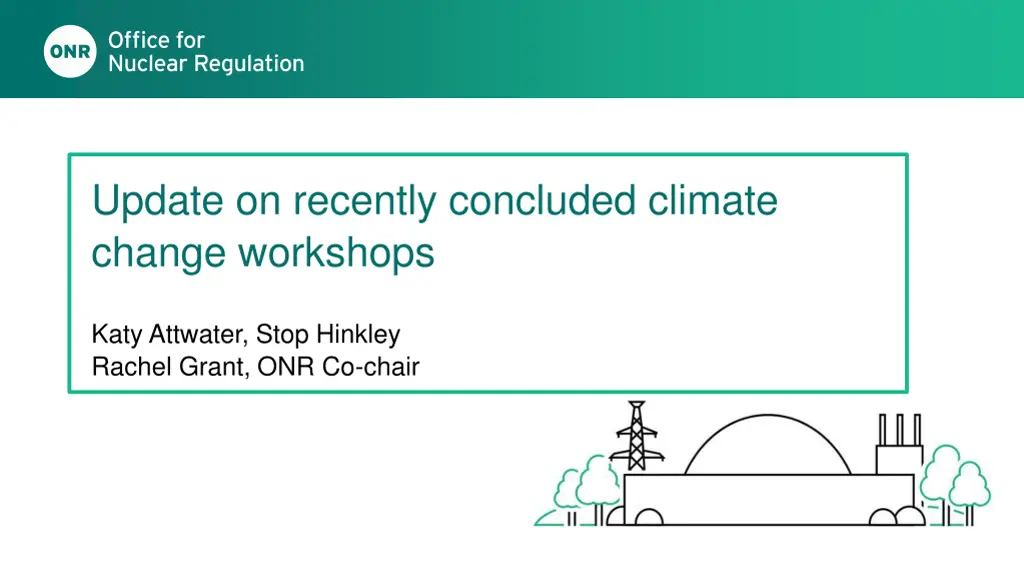 ONR Office for Nuclear Regulation

Update on recently concluded climate change workshops

Katy Attwater, Stop Hinkley
Rachel Grant, ONR Co-chair